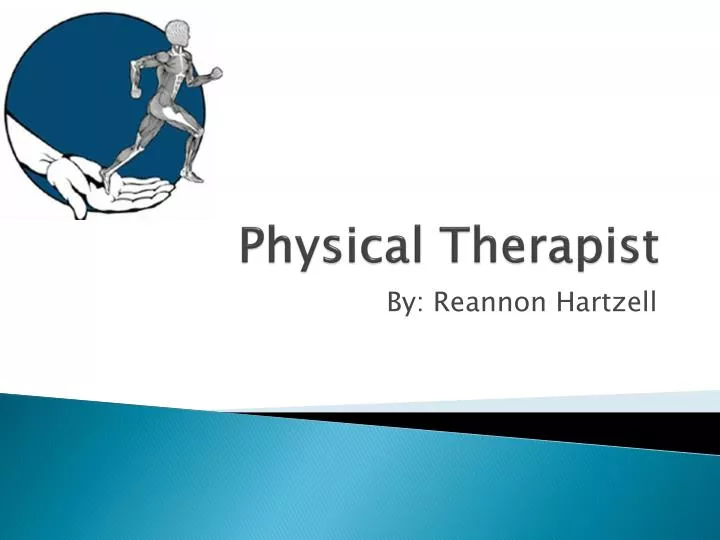 Physical Therapist

By: Reannon Hartzell